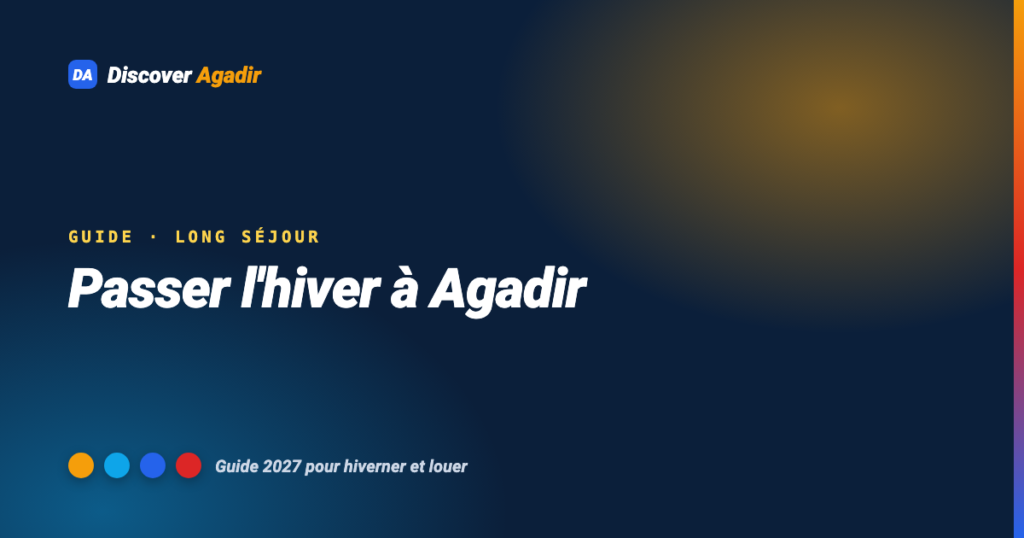 DA Discover Agadir

GUIDE · LONG SÉJOUR

Passer l'hiver à Agadir

Guide 2027 pour hiverner et louer